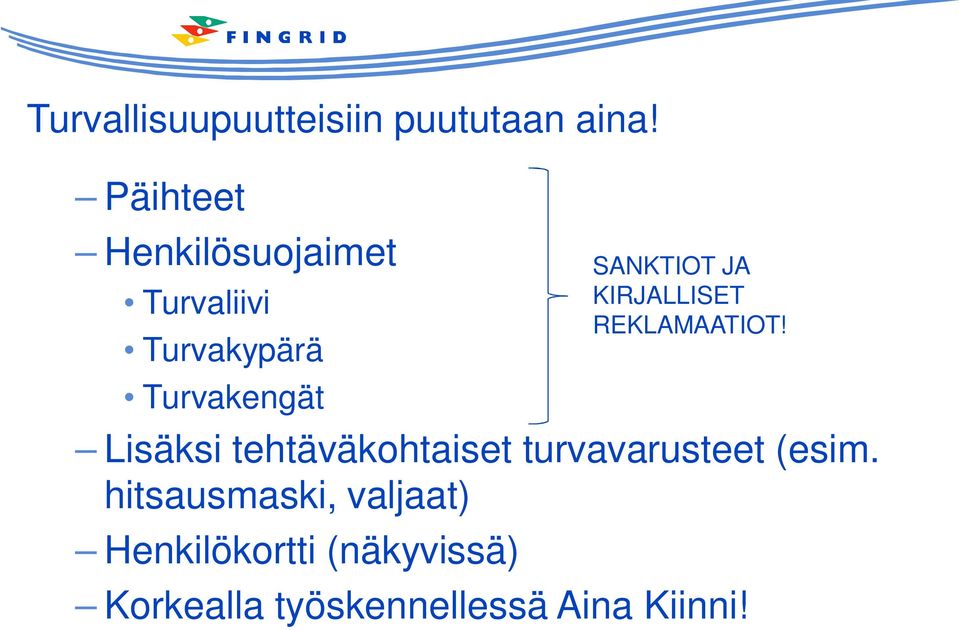 FINGRID

Turvallisuupuutteisiin puututaan aina!

– Päihteet
– Henkilösuojaimet
• Turvaliivi
• Turvakypärä
• Turvakengät

SANKTIOT JA KIRJALLISET REKLAMAATIOT!

– Lisäksi tehtäväkohtaiset turvavarusteet (esim. hitsausmaski, valjaat)
– Henkilökortti (näkyvissä)
– Korkealla työskennellessä Aina Kiinni!